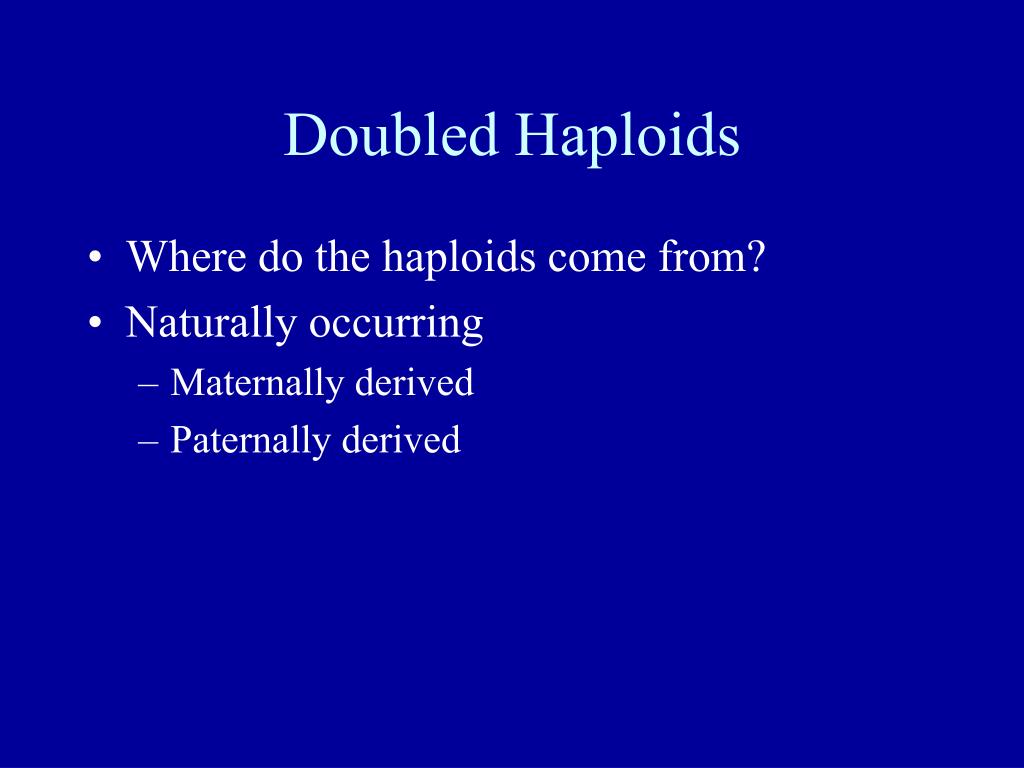 Doubled Haploids

• Where do the haploids come from?
• Naturally occurring
– Maternally derived
– Paternally derived